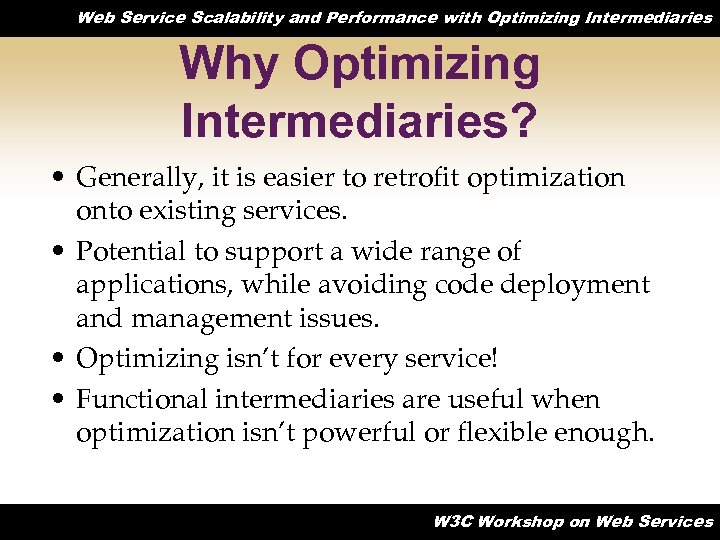 Web Service Scalability and Performance with Optimizing Intermediaries

Why Optimizing Intermediaries?

• Generally, it is easier to retrofit optimization onto existing services.

• Potential to support a wide range of applications, while avoiding code deployment and management issues.

• Optimizing isn't for every service!

• Functional intermediaries are useful when optimization isn't powerful or flexible enough.

W3C Workshop on Web Services